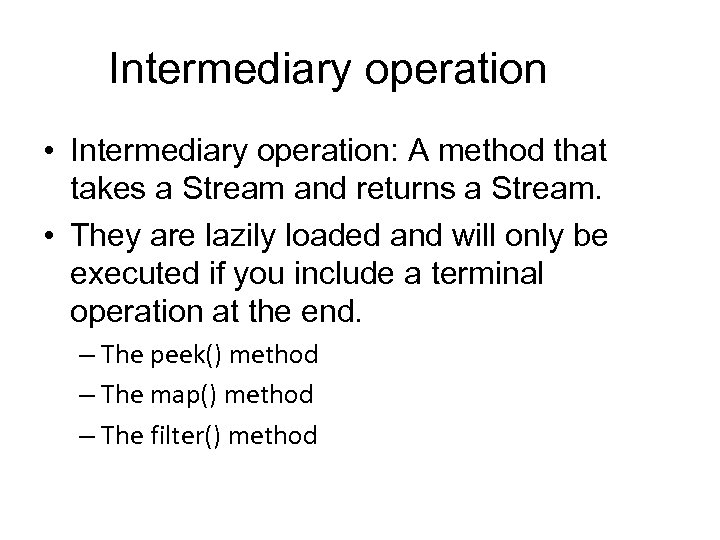 Intermediary operation

• Intermediary operation: A method that takes a Stream and returns a Stream.
• They are lazily loaded and will only be executed if you include a terminal operation at the end.
– The peek() method
– The map() method
– The filter() method